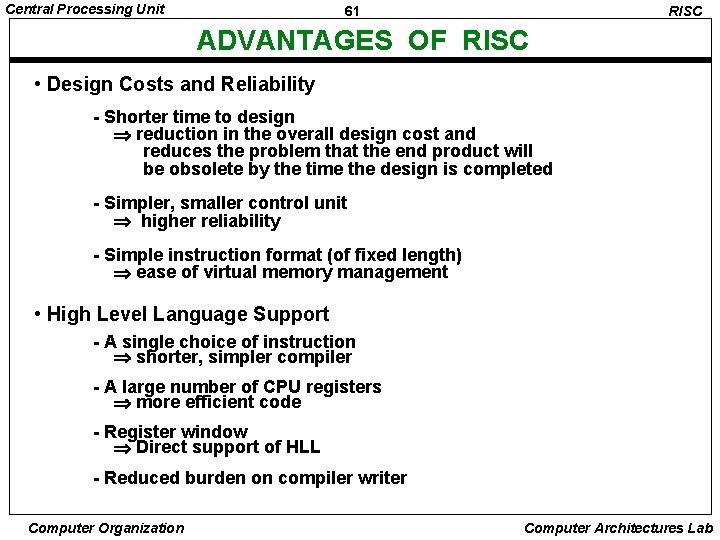 Central Processing Unit
61
RISC

ADVANTAGES OF RISC

• Design Costs and Reliability

- Shorter time to design
$\Rightarrow$ reduction in the overall design cost and reduces the problem that the end product will be obsolete by the time the design is completed

- Simpler, smaller control unit
$\Rightarrow$ higher reliability

- Simple instruction format (of fixed length)
$\Rightarrow$ ease of virtual memory management

• High Level Language Support

- A single choice of instruction
$\Rightarrow$ shorter, simpler compiler

- A large number of CPU registers
$\Rightarrow$ more efficient code

- Register window
$\Rightarrow$ Direct support of HLL

- Reduced burden on compiler writer

Computer Organization
Computer Architectures Lab